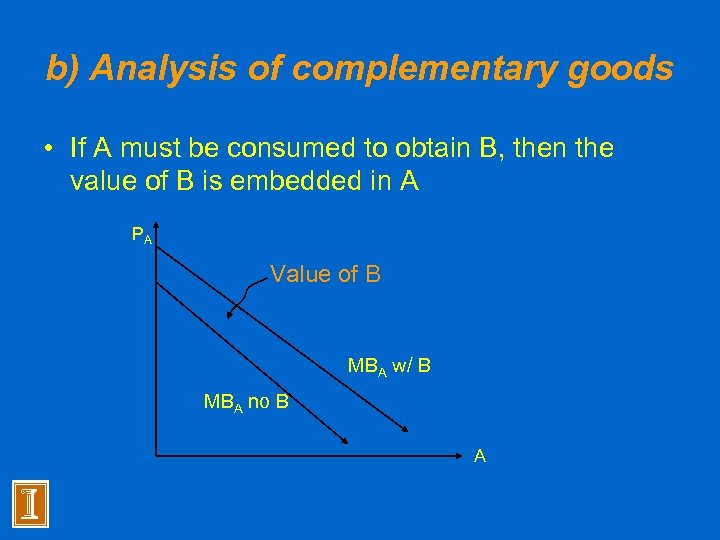 b) Analysis of complementary goods

• If A must be consumed to obtain B, then the value of B is embedded in A

$P_A$

Value of B

$MB_A$ w/ B

$MB_A$ no B

A